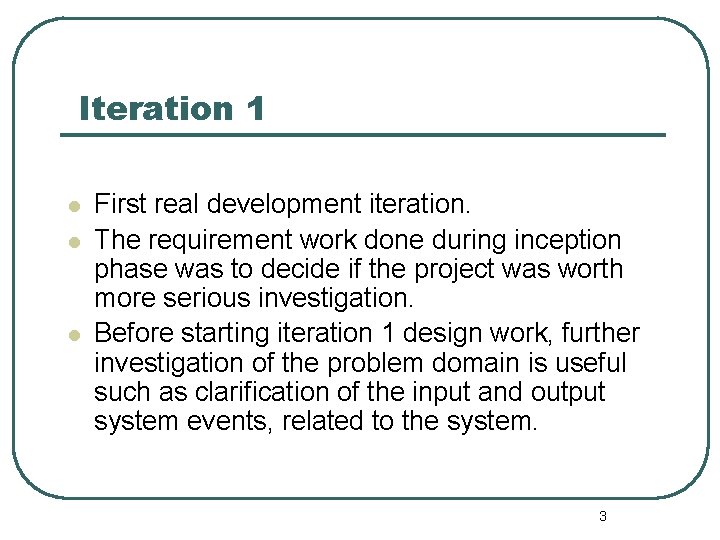 Iteration 1

- First real development iteration.
- The requirement work done during inception phase was to decide if the project was worth more serious investigation.
- Before starting iteration 1 design work, further investigation of the problem domain is useful such as clarification of the input and output system events, related to the system.

3